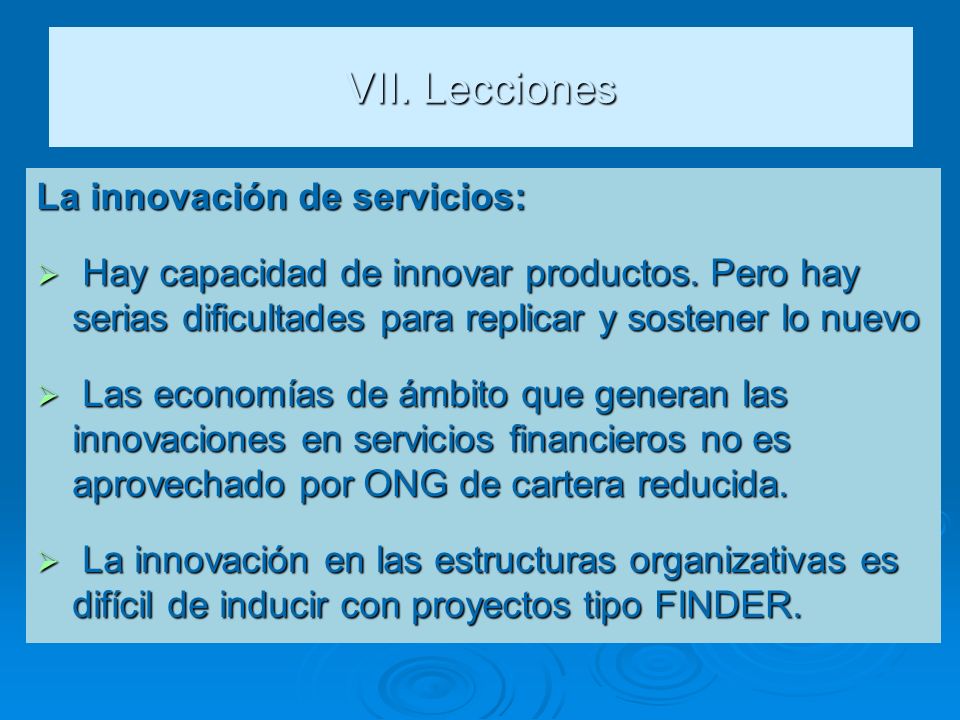 VII. Lecciones

La innovación de servicios:

➢ Hay capacidad de innovar productos. Pero hay serias dificultades para replicar y sostener lo nuevo

➢ Las economías de ámbito que generan las innovaciones en servicios financieros no es aprovechado por ONG de cartera reducida.

➢ La innovación en las estructuras organizativas es difícil de inducir con proyectos tipo FINDER.